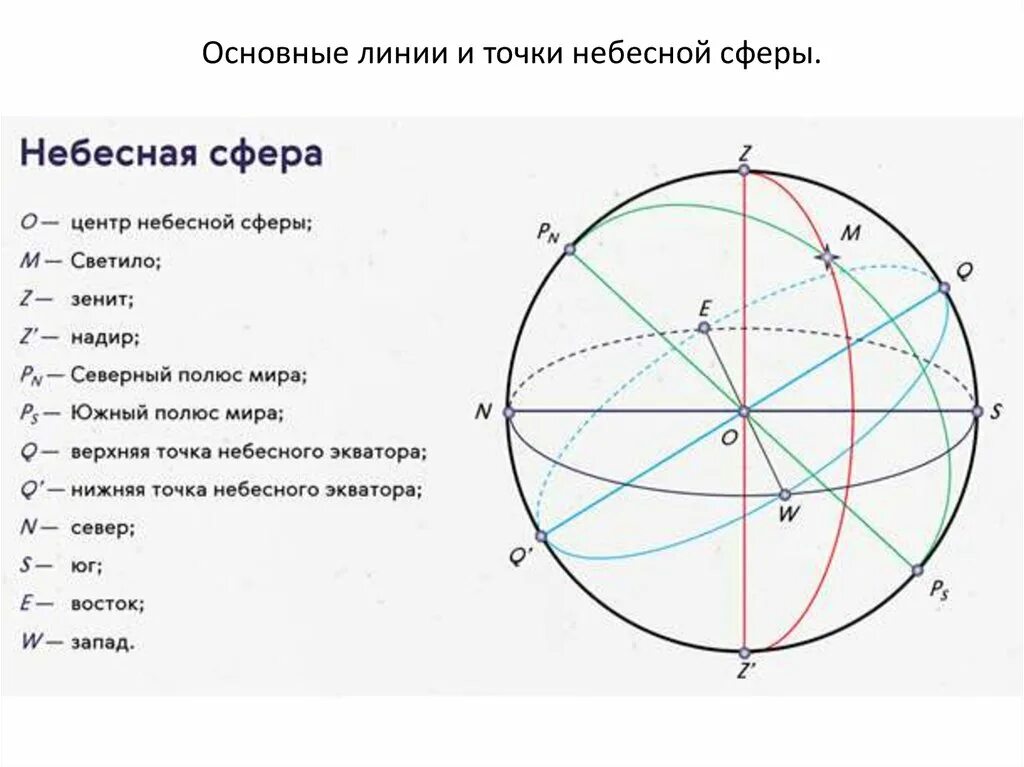 Основные линии и точки небесной сферы.

Небесная сфера

$O$ — центр небесной сферы;
$M$ — Светило;
$Z$ — зенит;
$Z'$ — надир;
$P_N$ — Северный полюс мира;
$P_S$ — Южный полюс мира;
$Q$ — верхняя точка небесного экватора;
$Q'$ — нижняя точка небесного экватора;
$N$ — север;
$S$ — юг;
$E$ — восток;
$W$ — запад.

$Z$
$P_N$
$M$
$Q$
$E$
$N$
$O$
$S$
$W$
$Q'$
$P_S$
$Z'$